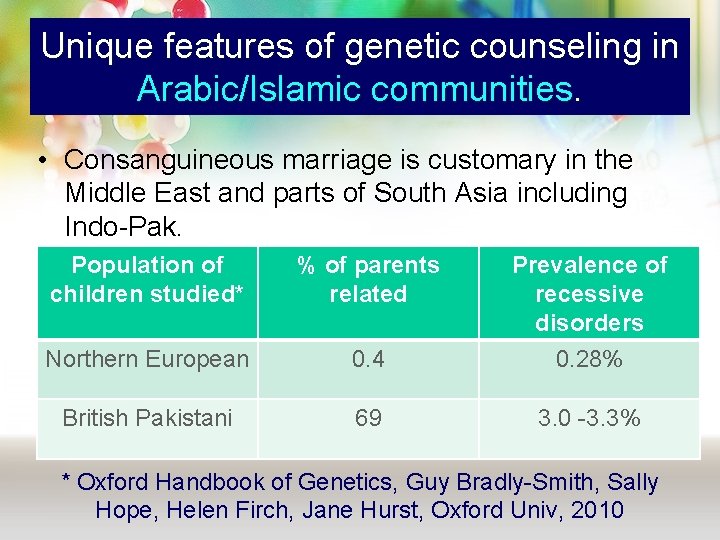 Unique features of genetic counseling in Arabic/Islamic communities.

• Consanguineous marriage is customary in the Middle East and parts of South Asia including Indo-Pak.

| Population of children studied* | % of parents related | Prevalence of recessive disorders |
|---|---|---|
| Northern European | 0.4 | 0.28% |
| British Pakistani | 69 | 3.0 -3.3% |

* Oxford Handbook of Genetics, Guy Bradly-Smith, Sally Hope, Helen Firch, Jane Hurst, Oxford Univ, 2010